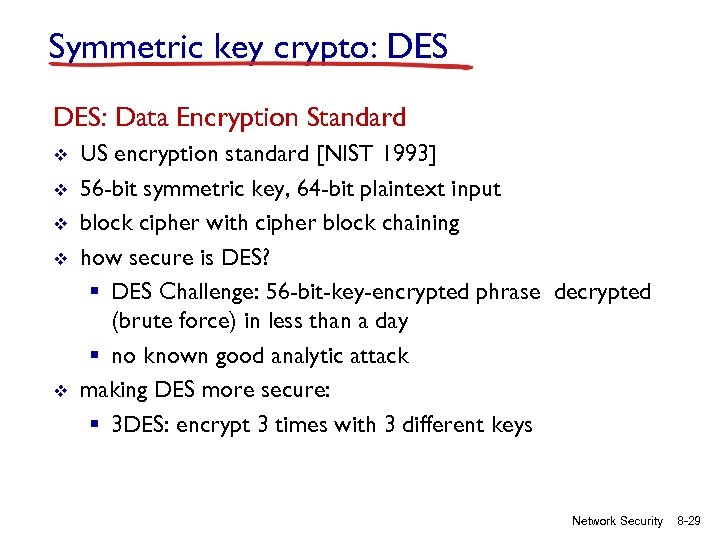 Symmetric key crypto: DES

DES: Data Encryption Standard

❖ US encryption standard [NIST 1993]
❖ 56-bit symmetric key, 64-bit plaintext input
❖ block cipher with cipher block chaining
❖ how secure is DES?
  ▪ DES Challenge: 56-bit-key-encrypted phrase decrypted (brute force) in less than a day
  ▪ no known good analytic attack
❖ making DES more secure:
  ▪ 3DES: encrypt 3 times with 3 different keys

Network Security 8-29